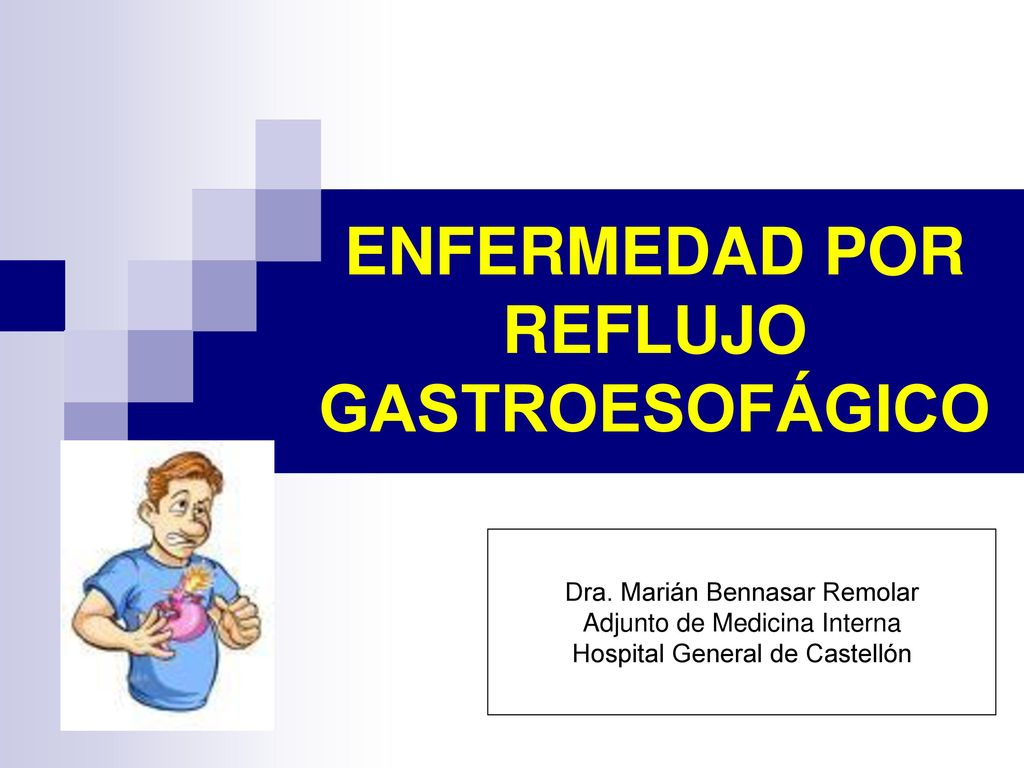 ENFERMEDAD POR REFLUJO GASTROESOFÁGICO

Dra. Marián Bennasar Remolar
Adjunto de Medicina Interna
Hospital General de Castellón